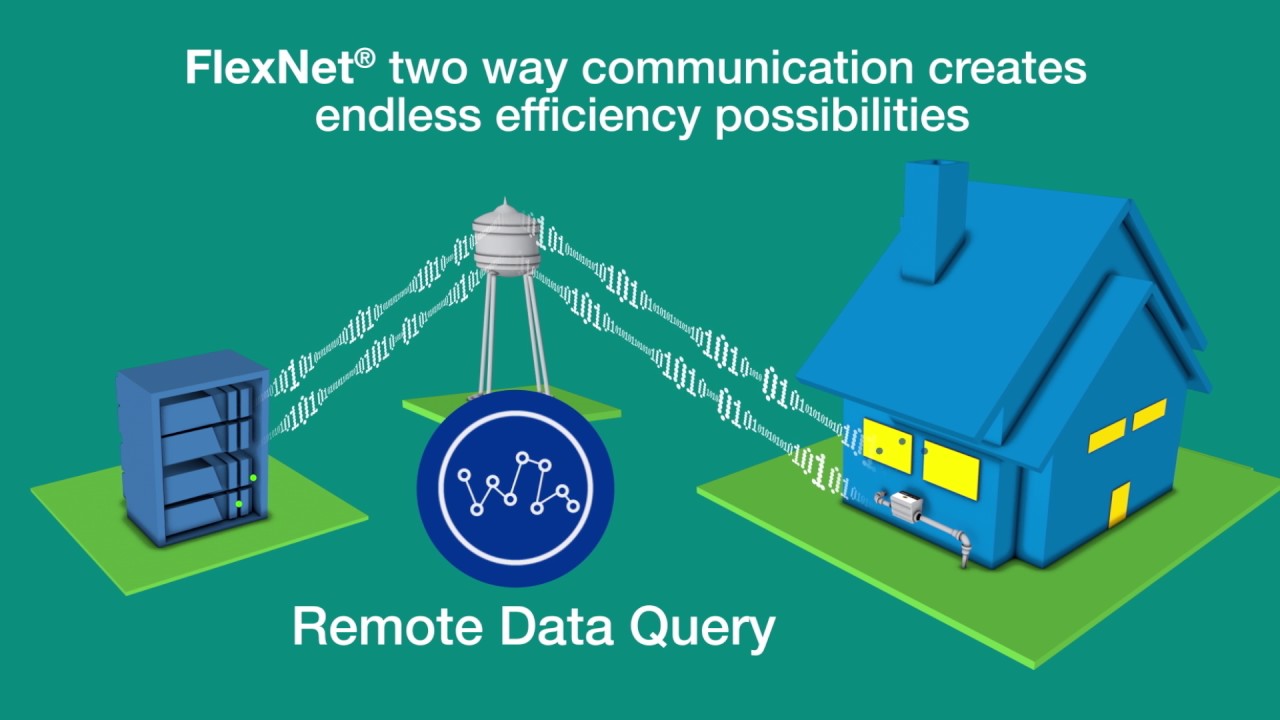 FlexNet® two way communication creates endless efficiency possibilities

Remote Data Query